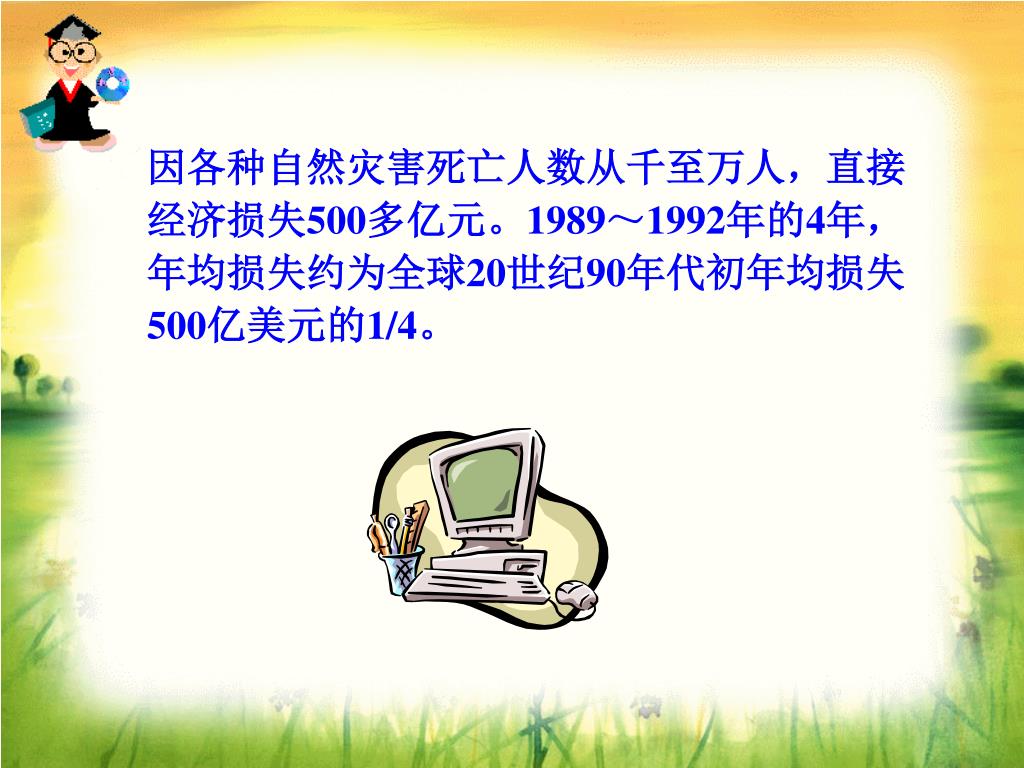 因各种自然灾害死亡人数从千至万人，直接经济损失500多亿元。1989～1992年的4年，年均损失约为全球20世纪90年代初年均损失500亿美元的1/4。